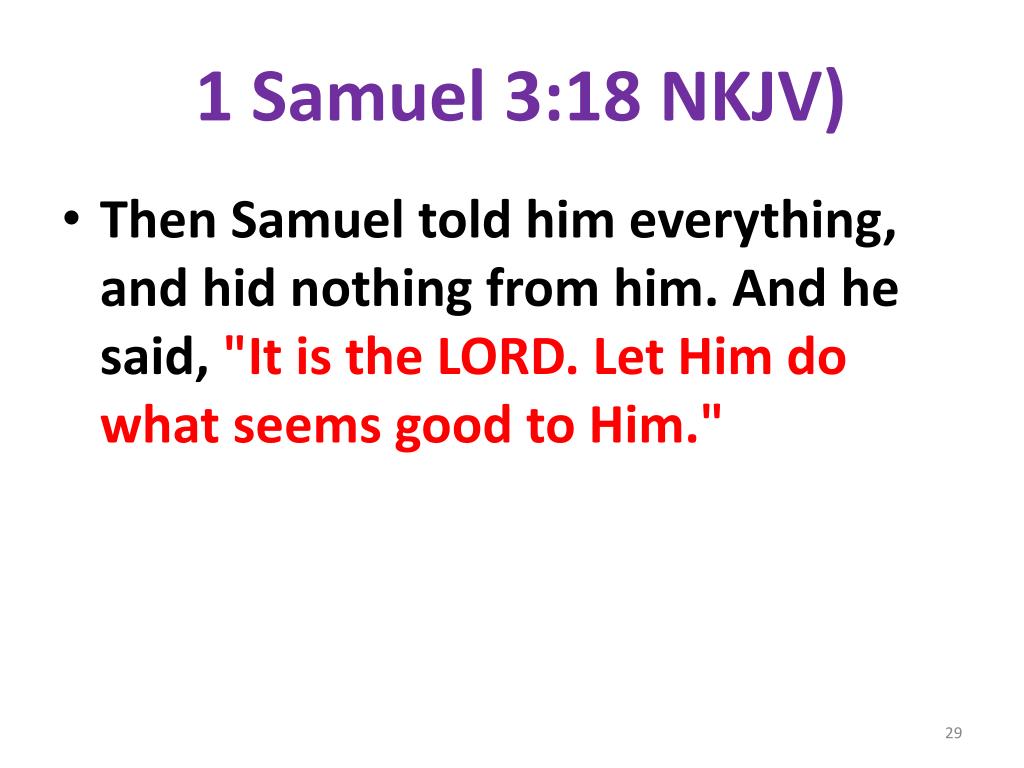 1 Samuel 3:18 NKJV)

• Then Samuel told him everything, and hid nothing from him. And he said, "It is the LORD. Let Him do what seems good to Him."

29